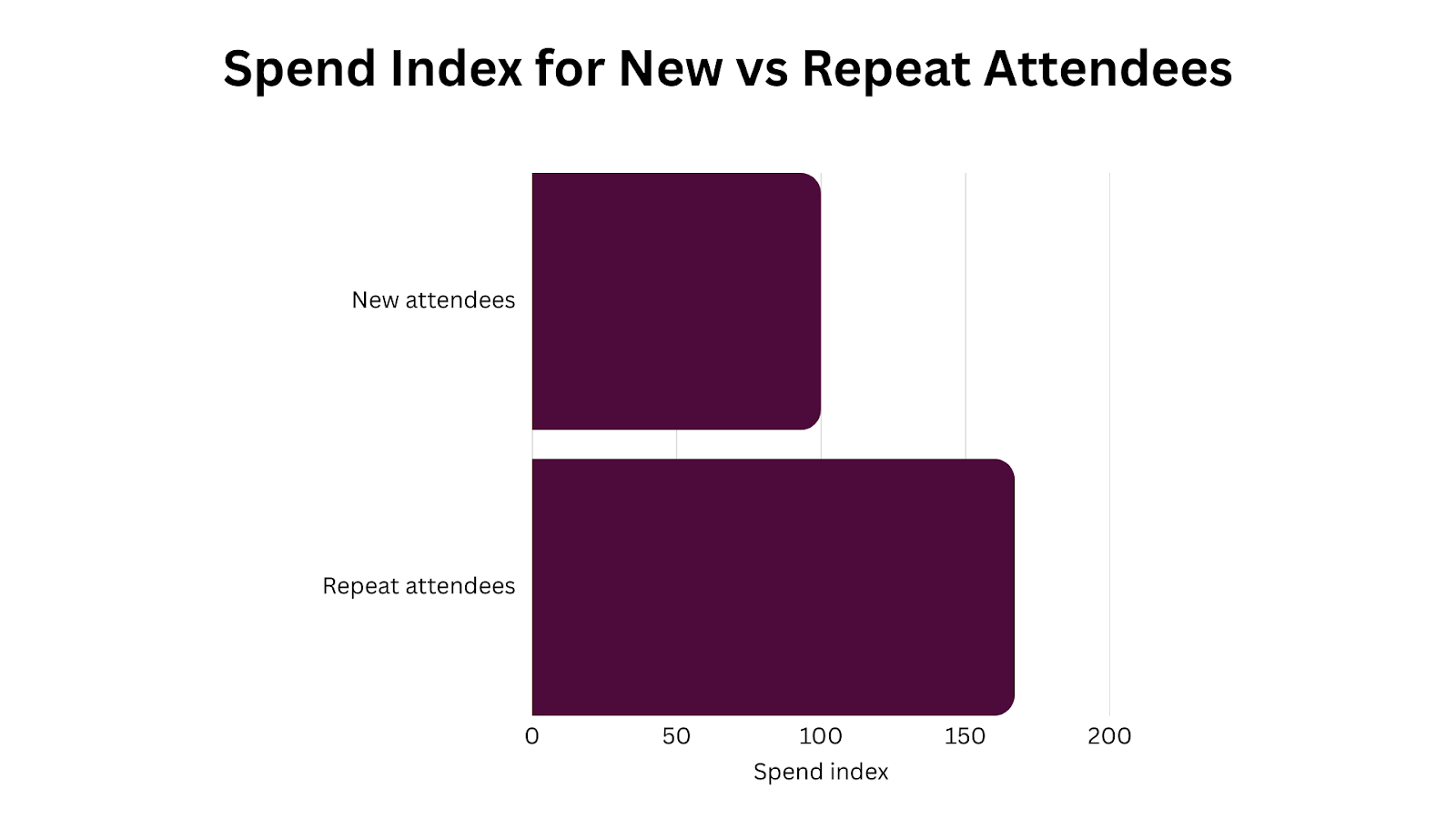 Spend Index for New vs Repeat Attendees

New attendees

Repeat attendees

0
50
100
150
200

Spend index